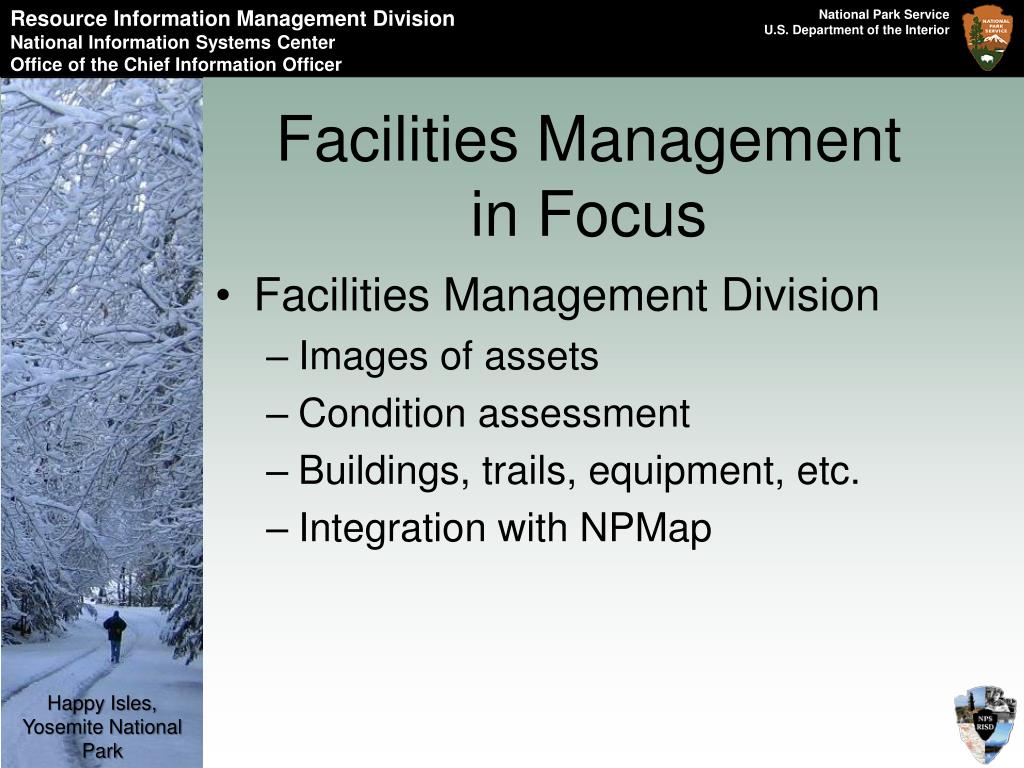 Resource Information Management Division
National Information Systems Center
Office of the Chief Information Officer

National Park Service
U.S. Department of the Interior

NATIONAL PARK SERVICE

Facilities Management in Focus

• Facilities Management Division
– Images of assets
– Condition assessment
– Buildings, trails, equipment, etc.
– Integration with NPMap

Happy Isles, Yosemite National Park

NPS RISD